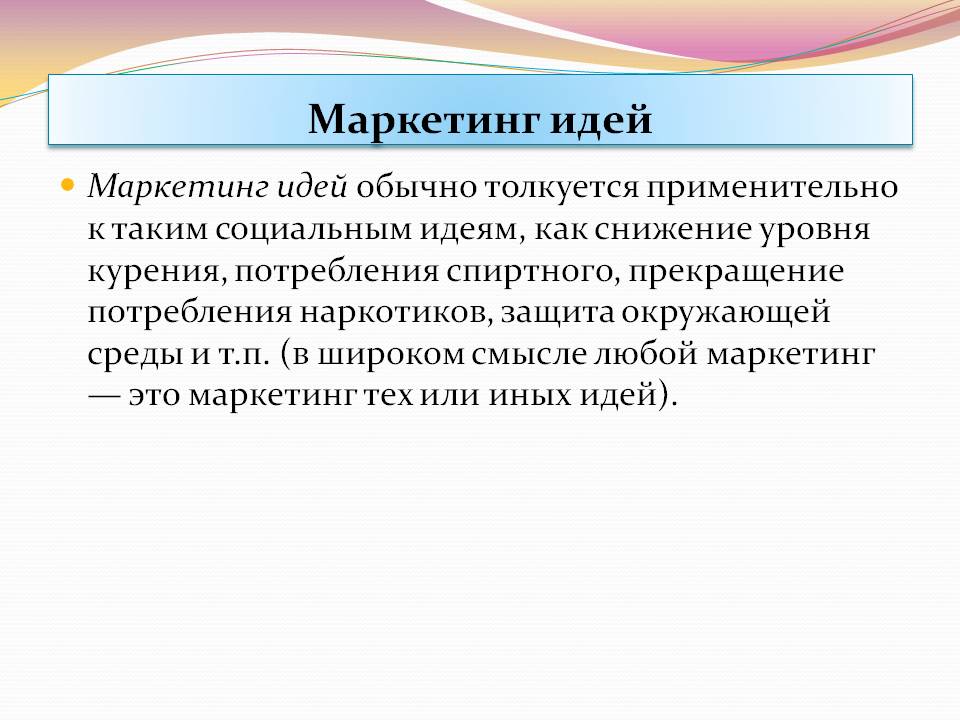 Маркетинг идей

Маркетинг идей обычно толкуется применительно к таким социальным идеям, как снижение уровня курения, потребления спиртного, прекращение потребления наркотиков, защита окружающей среды и т.п. (в широком смысле любой маркетинг — это маркетинг тех или иных идей).